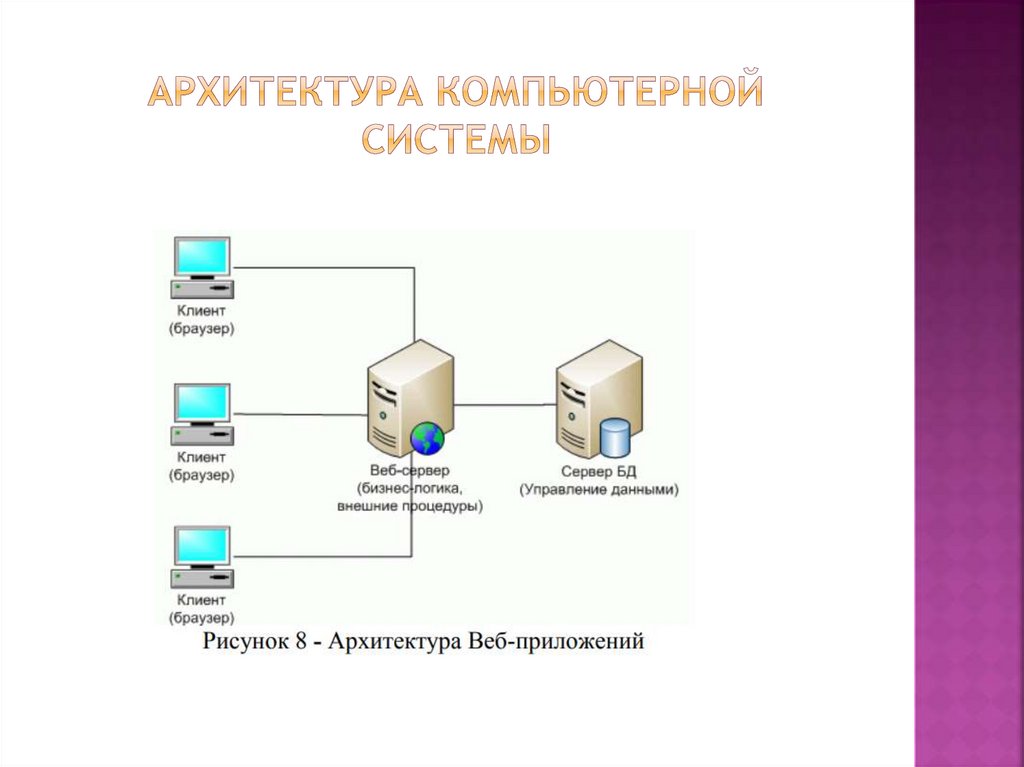 АРХИТЕКТУРА КОМПЬЮТЕРНОЙ СИСТЕМЫ

Клиент
(браузер)

Клиент
(браузер)

Клиент
(браузер)

Веб-сервер
(бизнес-логика,
внешние процедуры)

Сервер БД
(Управление данными)

Рисунок 8 - Архитектура Веб-приложений